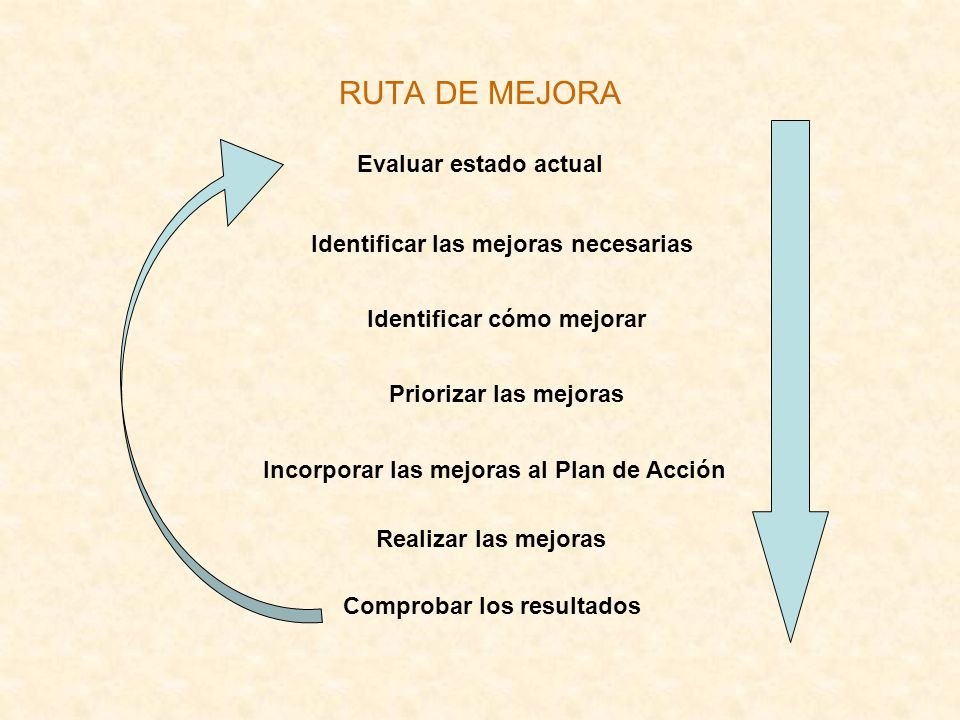 RUTA DE MEJORA

Evaluar estado actual

Identificar las mejoras necesarias

Identificar cómo mejorar

Priorizar las mejoras

Incorporar las mejoras al Plan de Acción

Realizar las mejoras

Comprobar los resultados